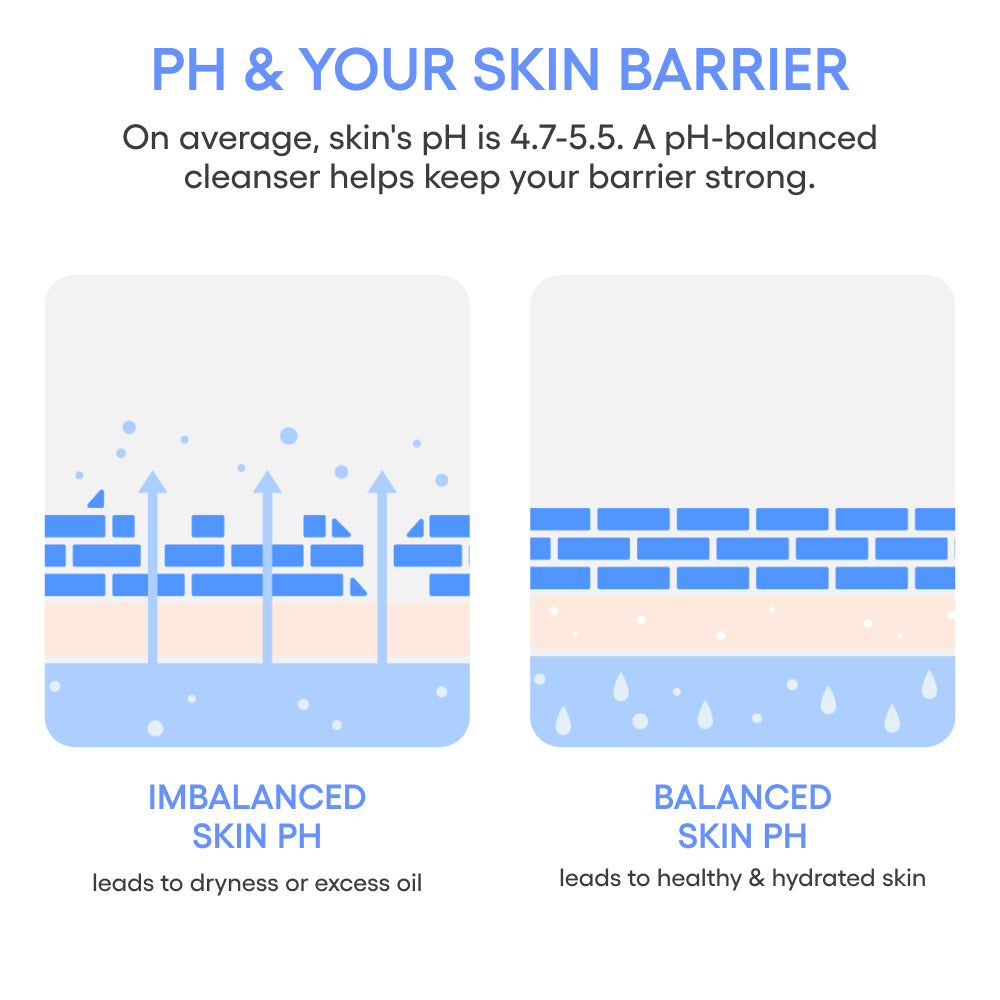 PH & YOUR SKIN BARRIER

On average, skin's pH is 4.7-5.5. A pH-balanced cleanser helps keep your barrier strong.

IMBALANCED SKIN PH
leads to dryness or excess oil

BALANCED SKIN PH
leads to healthy & hydrated skin